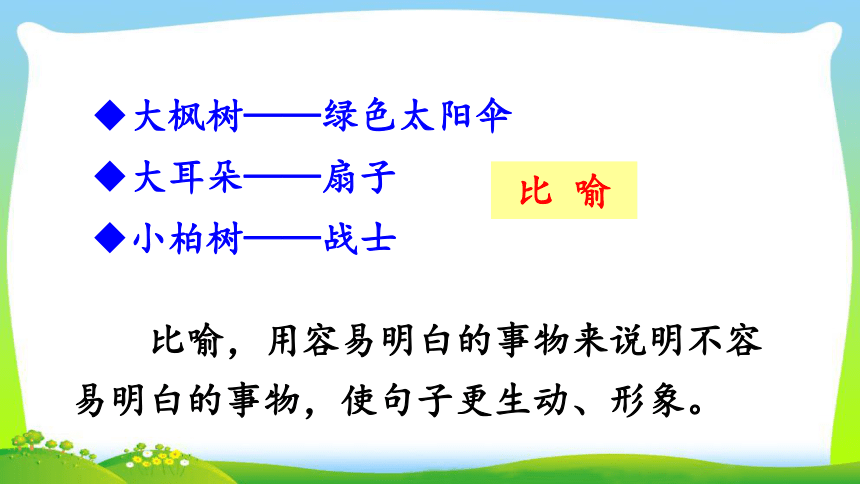 ◆大枫树——绿色太阳伞
◆大耳朵——扇子
◆小柏树——战士

比 喻

比喻，用容易明白的事物来说明不容易明白的事物，使句子更生动、形象。